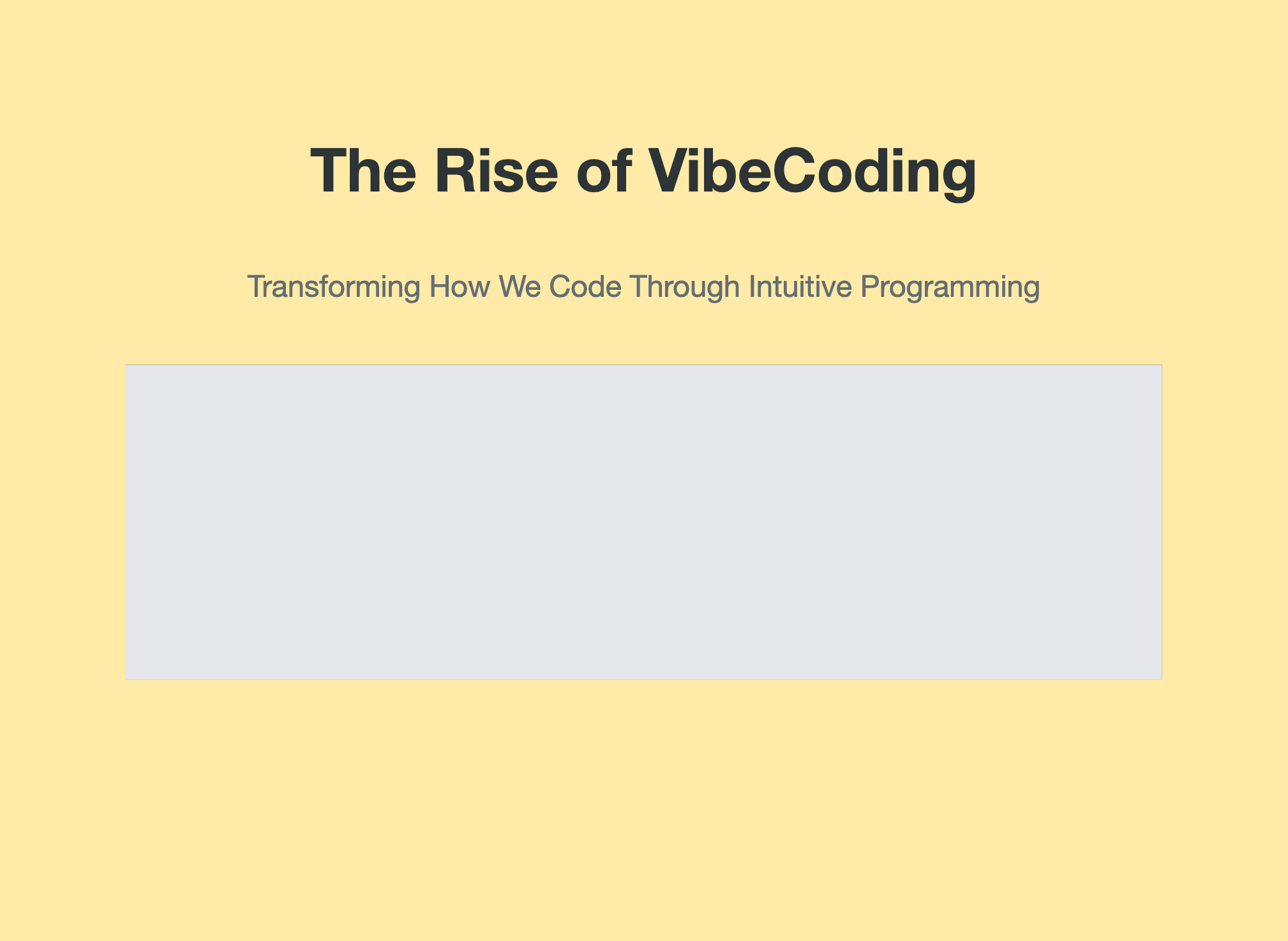 The Rise of VibeCoding

Transforming How We Code Through Intuitive Programming